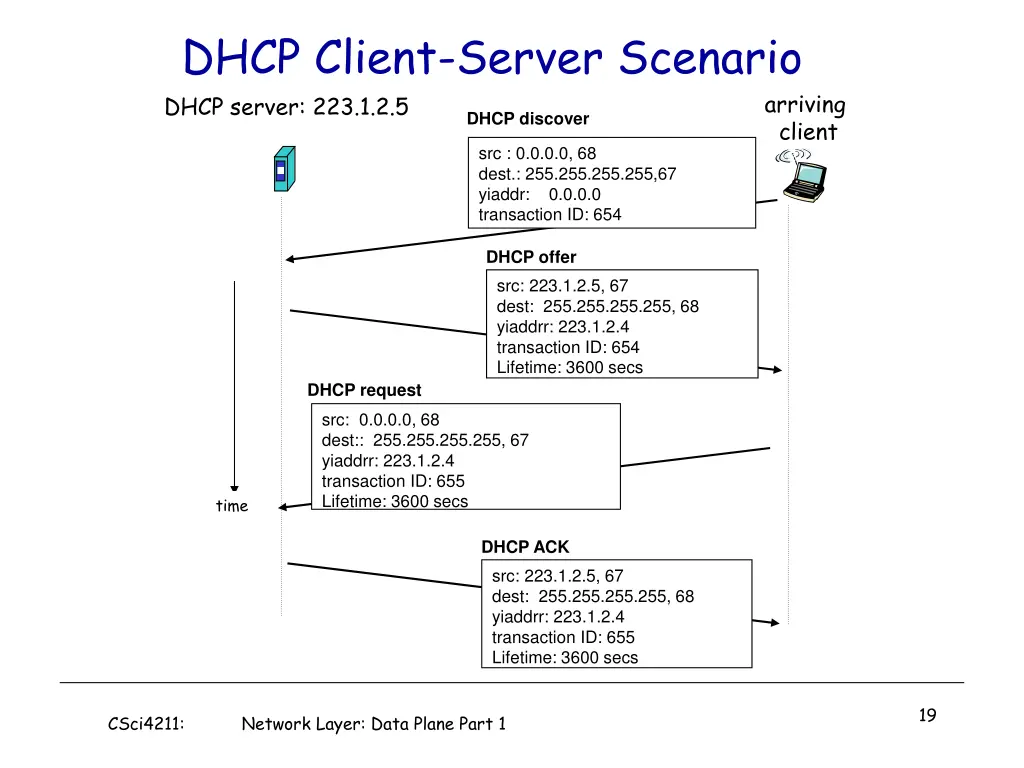 DHCP Client-Server Scenario

DHCP server: 223.1.2.5

arriving client

DHCP discover

src : 0.0.0.0, 68
dest.: 255.255.255.255,67
yiaddr: 0.0.0.0
transaction ID: 654

DHCP offer

src: 223.1.2.5, 67
dest: 255.255.255.255, 68
yiaddrr: 223.1.2.4
transaction ID: 654
Lifetime: 3600 secs

DHCP request

src: 0.0.0.0, 68
dest:: 255.255.255.255, 67
yiaddrr: 223.1.2.4
transaction ID: 655
Lifetime: 3600 secs

time

DHCP ACK

src: 223.1.2.5, 67
dest: 255.255.255.255, 68
yiaddrr: 223.1.2.4
transaction ID: 655
Lifetime: 3600 secs

CSci4211: Network Layer: Data Plane Part 1

19